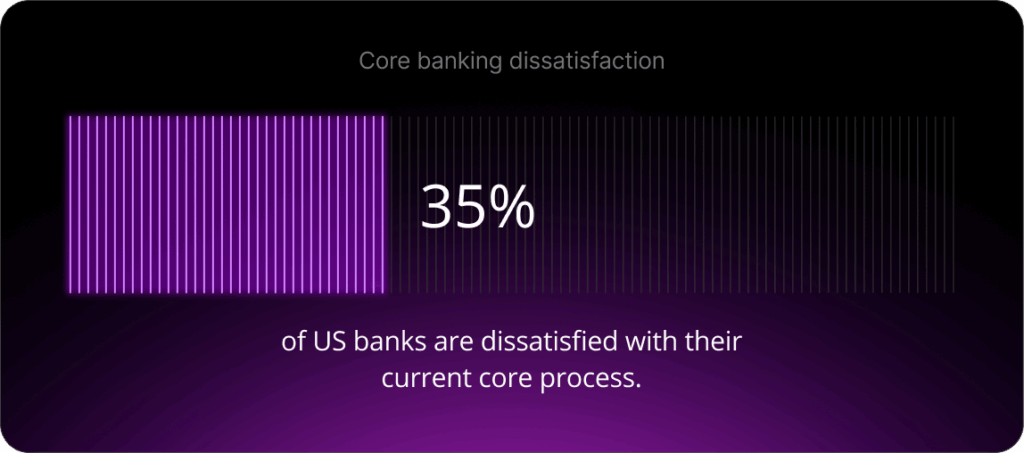 Core banking dissatisfaction

35%

of US banks are dissatisfied with their current core process.